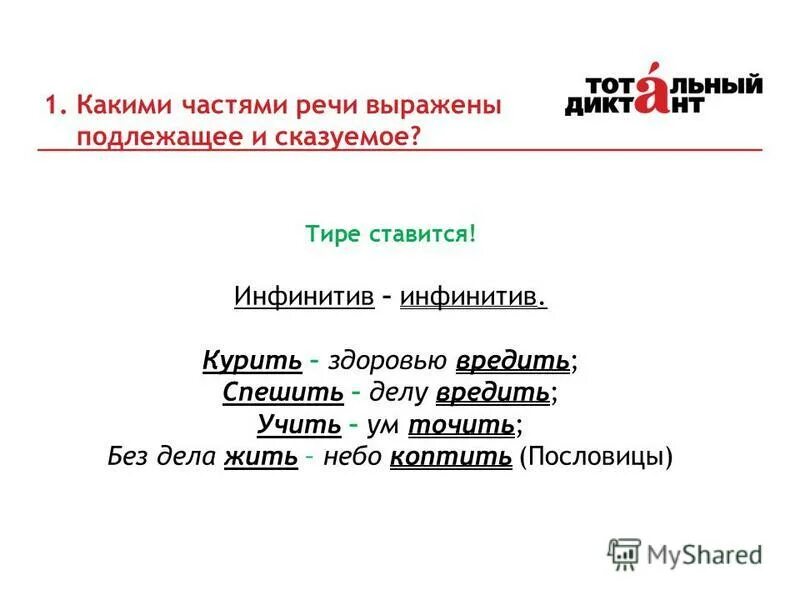 1. Какими частями речи выражены подлежащее и сказуемое?

ТОТАЛЬНЫЙ ДИКТАНТ

Тире ставится!

Инфинитив – инфинитив.

Курить – здоровью вредить;
Спешить – делу вредить;
Учить – ум точить;
Без дела жить – небо коптить (Пословицы)

MyShared